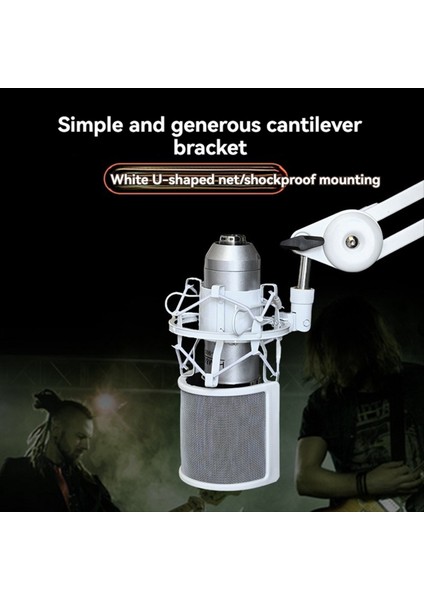 Simple and generous cantilever bracket

White U-shaped net/shockproof mounting